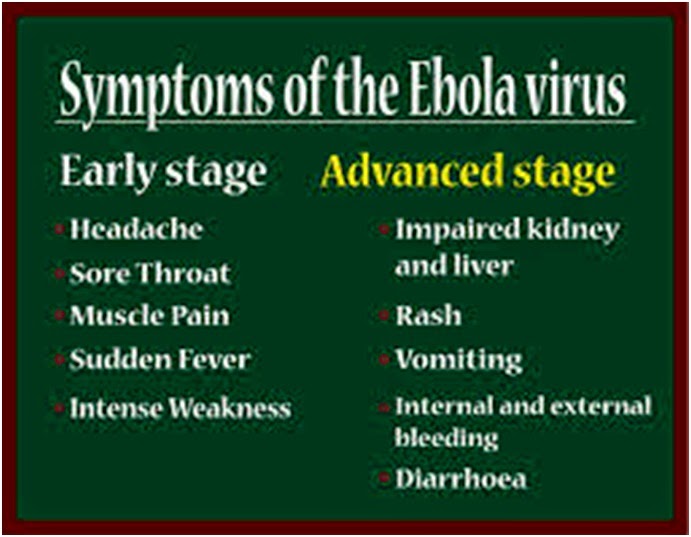 Symptoms of the Ebola virus

Early stage

- Headache
- Sore Throat
- Muscle Pain
- Sudden Fever
- Intense Weakness

Advanced stage

- Impaired kidney and liver
- Rash
- Vomiting
- Internal and external bleeding
- Diarrhoea